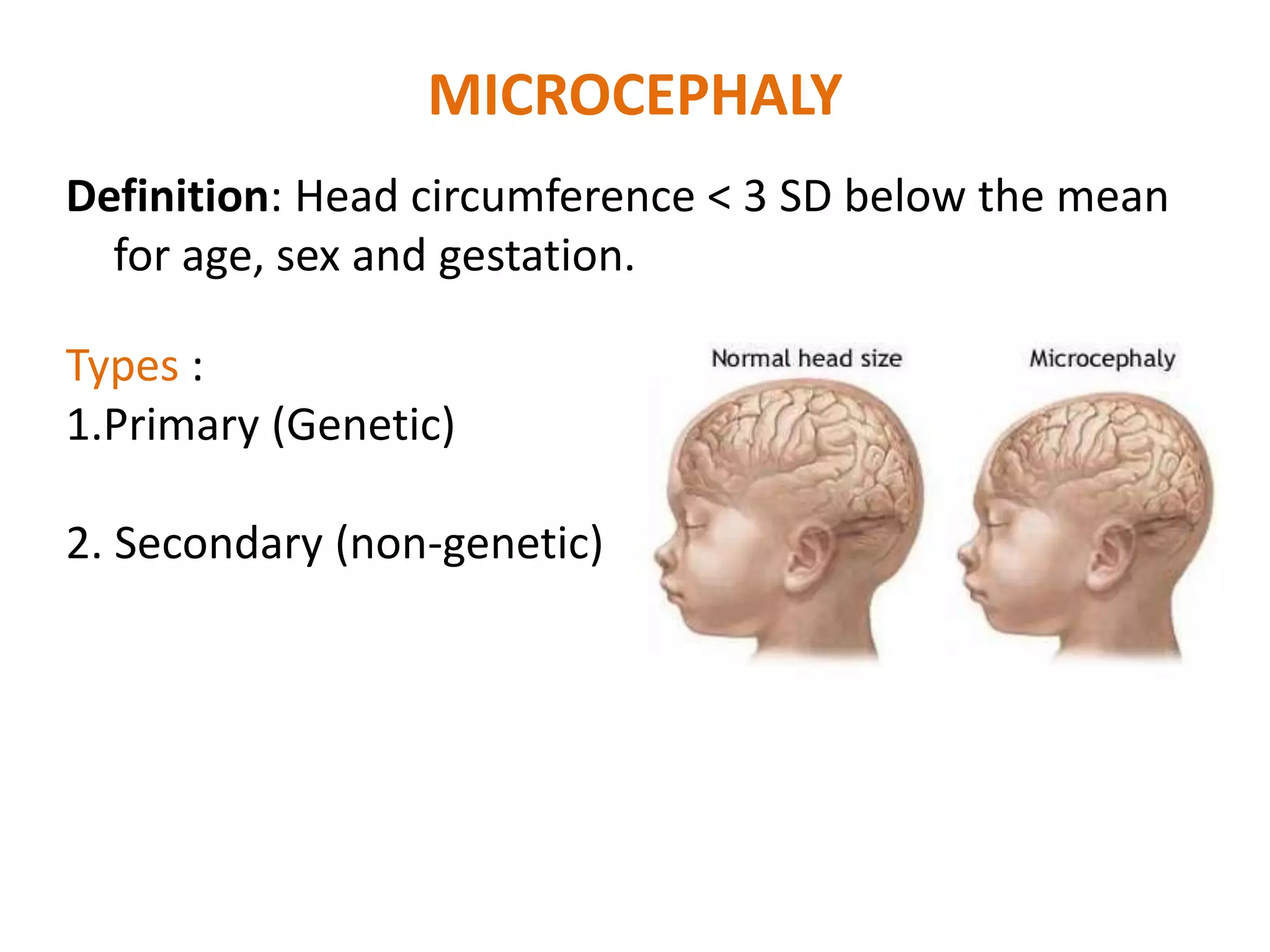 MICROCEPHALY

Definition: Head circumference < 3 SD below the mean for age, sex and gestation.

Types :
1.Primary (Genetic)

2. Secondary (non-genetic)

Normal head size

Microcephaly